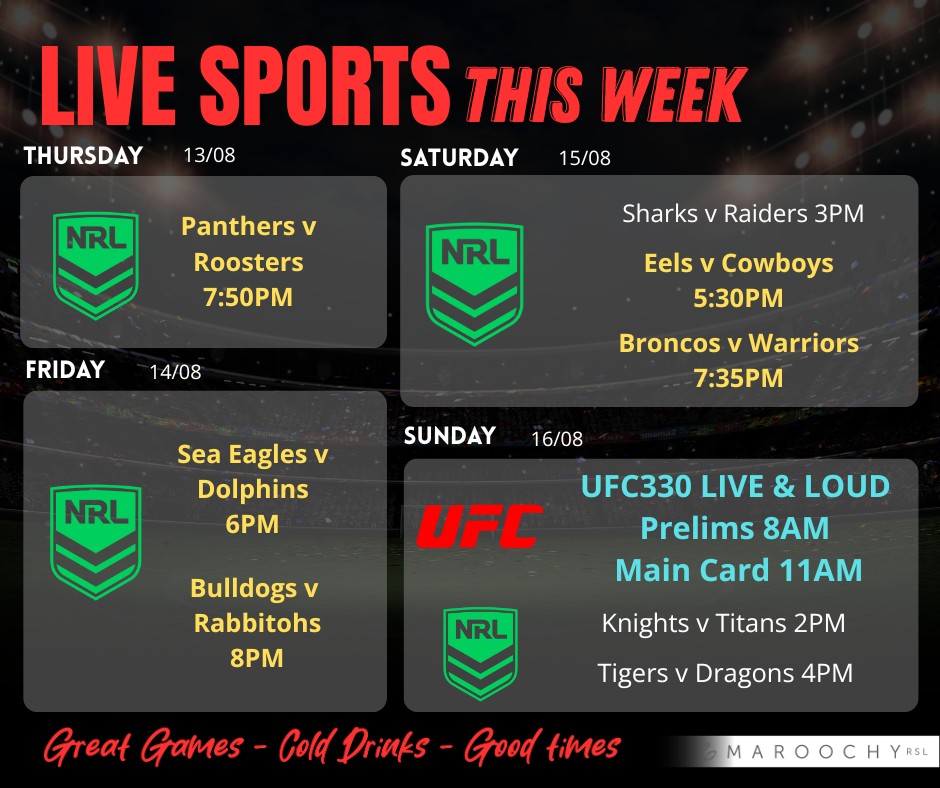 LIVE SPORTS THIS WEEK

THURSDAY 13/08

NRL

Panthers v Roosters 7:50PM

FRIDAY 14/08

NRL

Sea Eagles v Dolphins 6PM

Bulldogs v Rabbitohs 8PM

SATURDAY 15/08

NRL

Sharks v Raiders 3PM

Eels v Cowboys 5:30PM

Broncos v Warriors 7:35PM

SUNDAY 16/08

UFC

UFC330 LIVE & LOUD
Prelims 8AM
Main Card 11AM

NRL

Knights v Titans 2PM

Tigers v Dragons 4PM

Great Games - Cold Drinks - Good times

MAROOCHY RSL